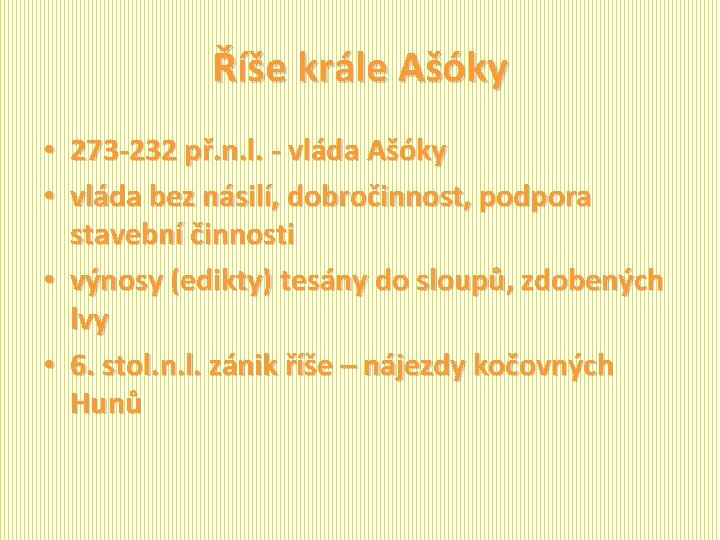 Říše krále Ašóky

• 273-232 př.n.l. - vláda Ašóky
• vláda bez násilí, dobročinnost, podpora stavební činnosti
• výnosy (edikty) tesány do sloupů, zdobených lvy
• 6. stol.n.l. zánik říše – nájezdy kočovných Hunů